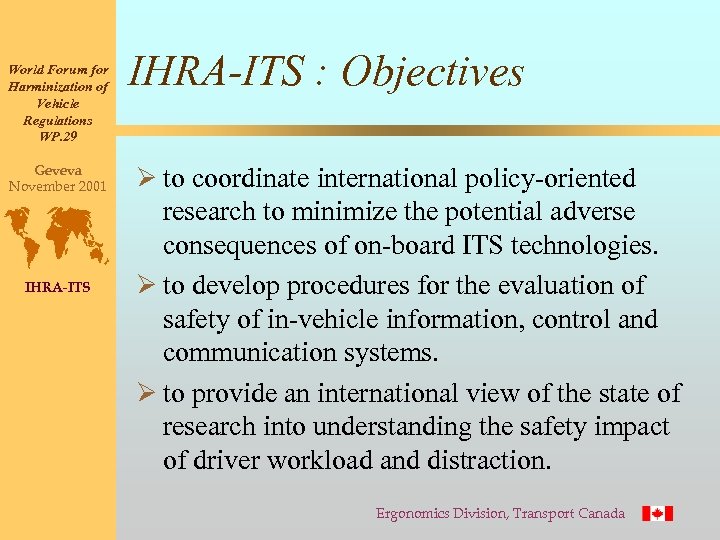 World Forum for Harminization of Vehicle Regulations WP.29

Geveva November 2001

IHRA-ITS

IHRA-ITS : Objectives

➢ to coordinate international policy-oriented research to minimize the potential adverse consequences of on-board ITS technologies.

➢ to develop procedures for the evaluation of safety of in-vehicle information, control and communication systems.

➢ to provide an international view of the state of research into understanding the safety impact of driver workload and distraction.

Ergonomics Division, Transport Canada